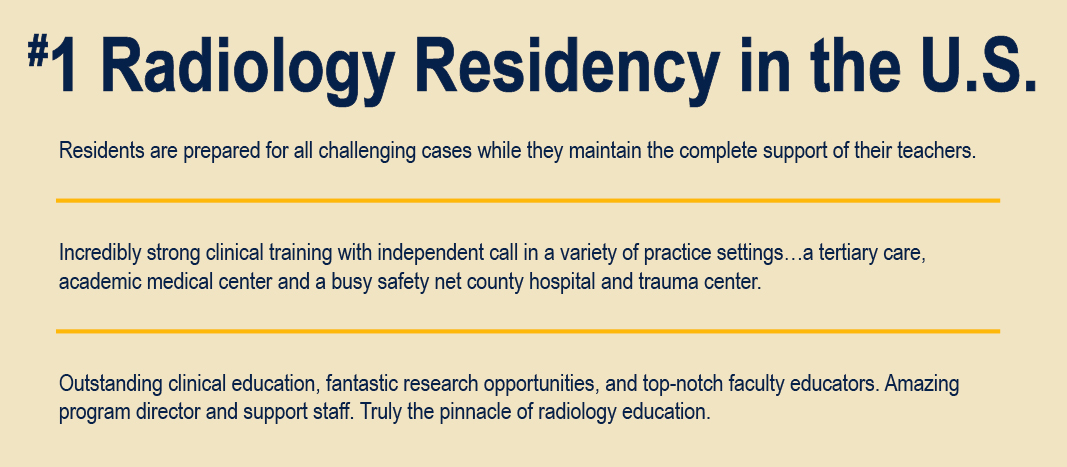 #1 Radiology Residency in the U.S.

Residents are prepared for all challenging cases while they maintain the complete support of their teachers.

Incredibly strong clinical training with independent call in a variety of practice settings…a tertiary care, academic medical center and a busy safety net county hospital and trauma center.

Outstanding clinical education, fantastic research opportunities, and top-notch faculty educators. Amazing program director and support staff. Truly the pinnacle of radiology education.